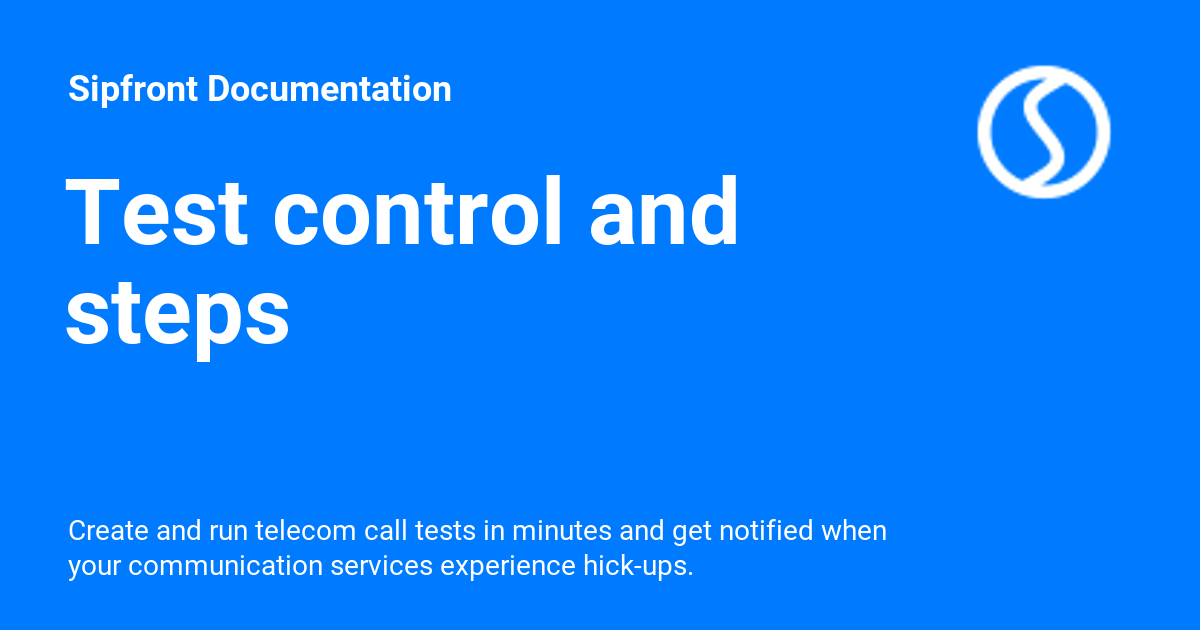 Sipfront Documentation

Test control and steps

Create and run telecom call tests in minutes and get notified when your communication services experience hick-ups.